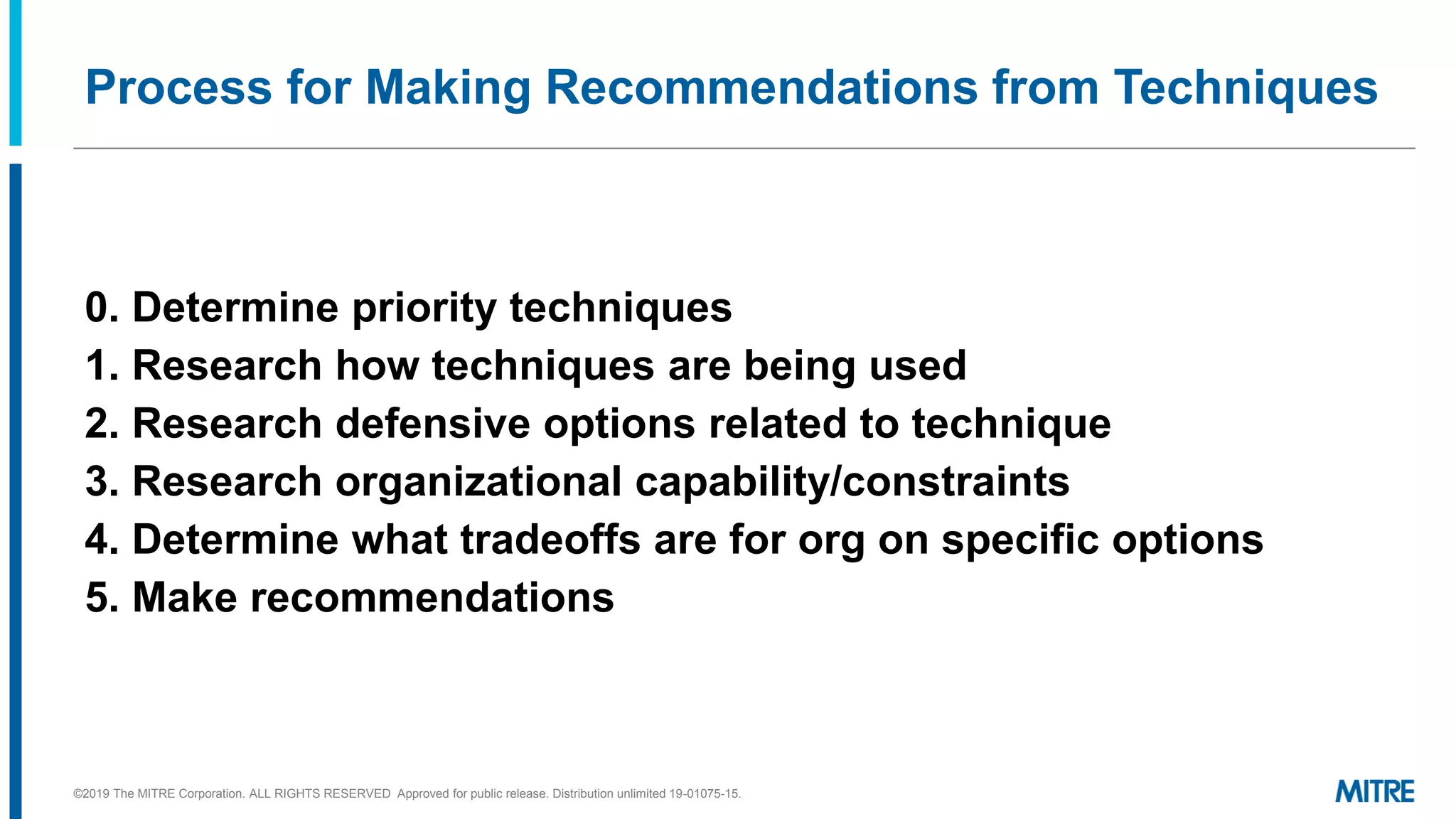 Process for Making Recommendations from Techniques

0. Determine priority techniques
1. Research how techniques are being used
2. Research defensive options related to technique
3. Research organizational capability/constraints
4. Determine what tradeoffs are for org on specific options
5. Make recommendations

©2019 The MITRE Corporation. ALL RIGHTS RESERVED Approved for public release. Distribution unlimited 19-01075-15.

MITRE